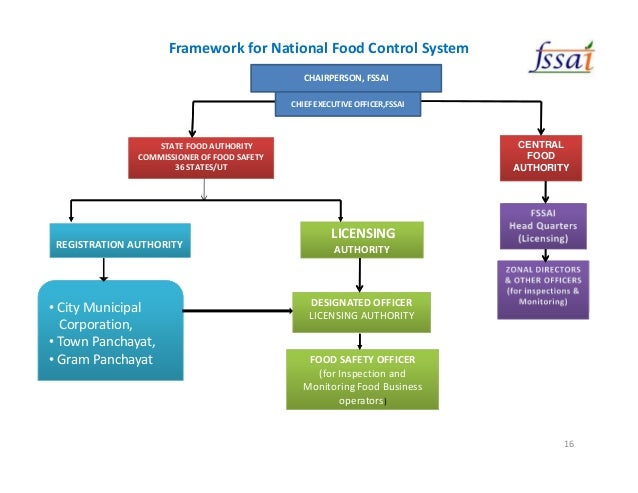 Framework for National Food Control System

fssai

CHAIRPERSON, FSSAI

CHIEF EXECUTIVE OFFICER,FSSAI

STATE FOOD AUTHORITY
COMMISSIONER OF FOOD SAFETY
36 STATES/UT

CENTRAL FOOD AUTHORITY

REGISTRATION AUTHORITY

LICENSING AUTHORITY

FSSAI Head Quarters (Licensing)

ZONAL DIRECTORS & OTHER OFFICERS (for inspections & Monitoring)

• City Municipal Corporation,
• Town Panchayat,
• Gram Panchayat

DESIGNATED OFFICER
LICENSING AUTHORITY

FOOD SAFETY OFFICER
(for Inspection and Monitoring Food Business operators)

16